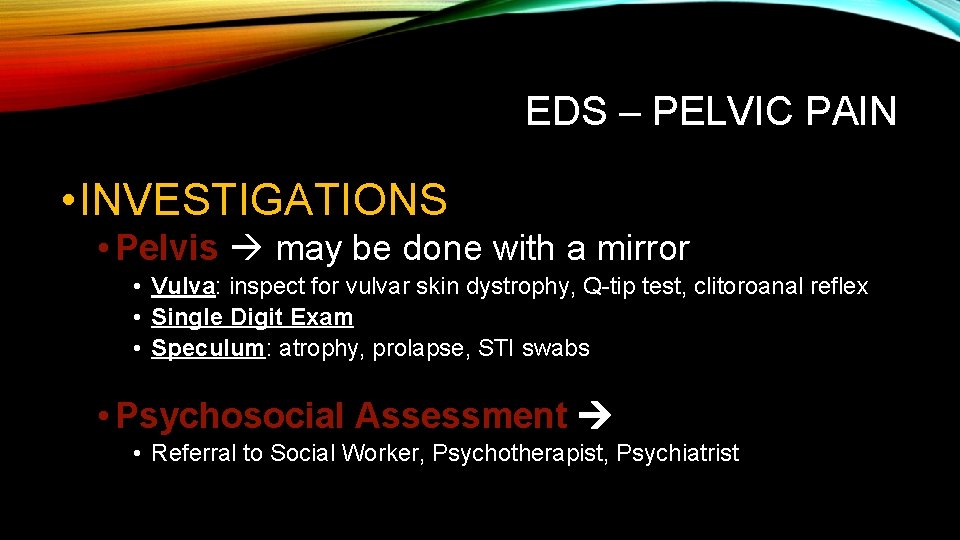 EDS – PELVIC PAIN

• INVESTIGATIONS

• Pelvis → may be done with a mirror

• Vulva: inspect for vulvar skin dystrophy, Q-tip test, clitoroanal reflex
• Single Digit Exam
• Speculum: atrophy, prolapse, STI swabs

• Psychosocial Assessment →

• Referral to Social Worker, Psychotherapist, Psychiatrist